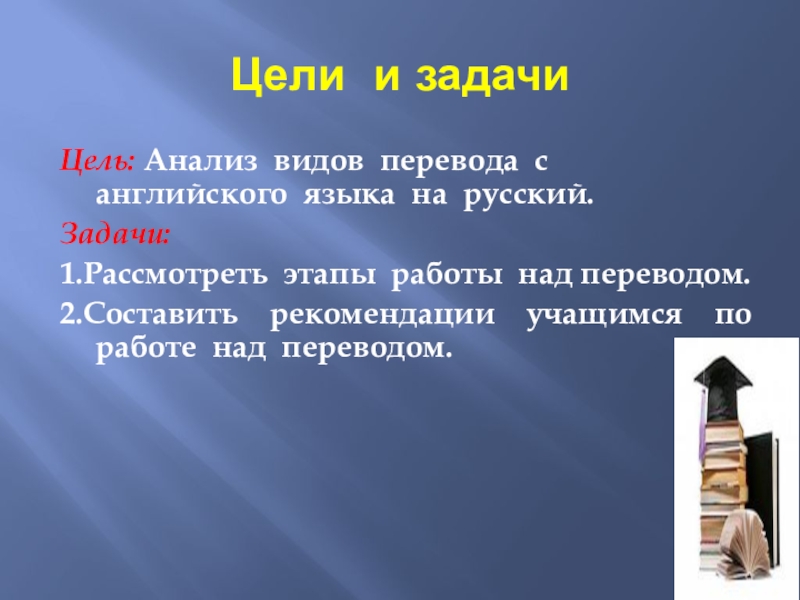 Цели и задачи

Цель: Анализ видов перевода с английского языка на русский.

Задачи:

1.Рассмотреть этапы работы над переводом.

2.Составить рекомендации учащимся по работе над переводом.